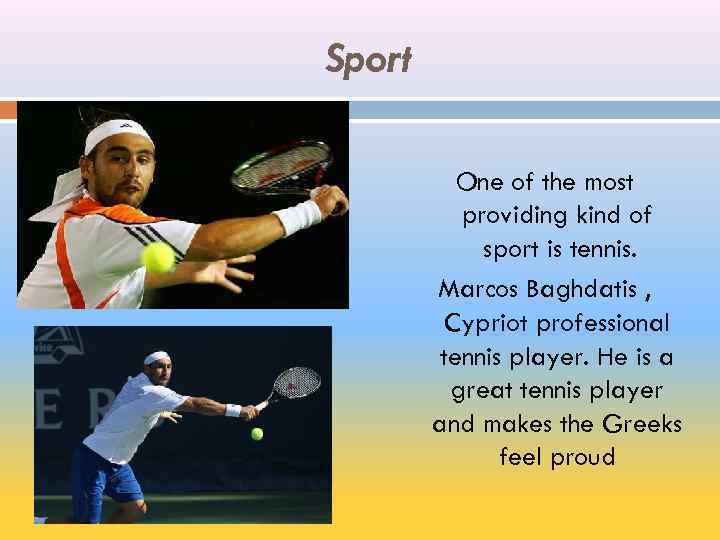 Sport

One of the most providing kind of sport is tennis.

Marcos Baghdatis , Cypriot professional tennis player. He is a great tennis player and makes the Greeks feel proud